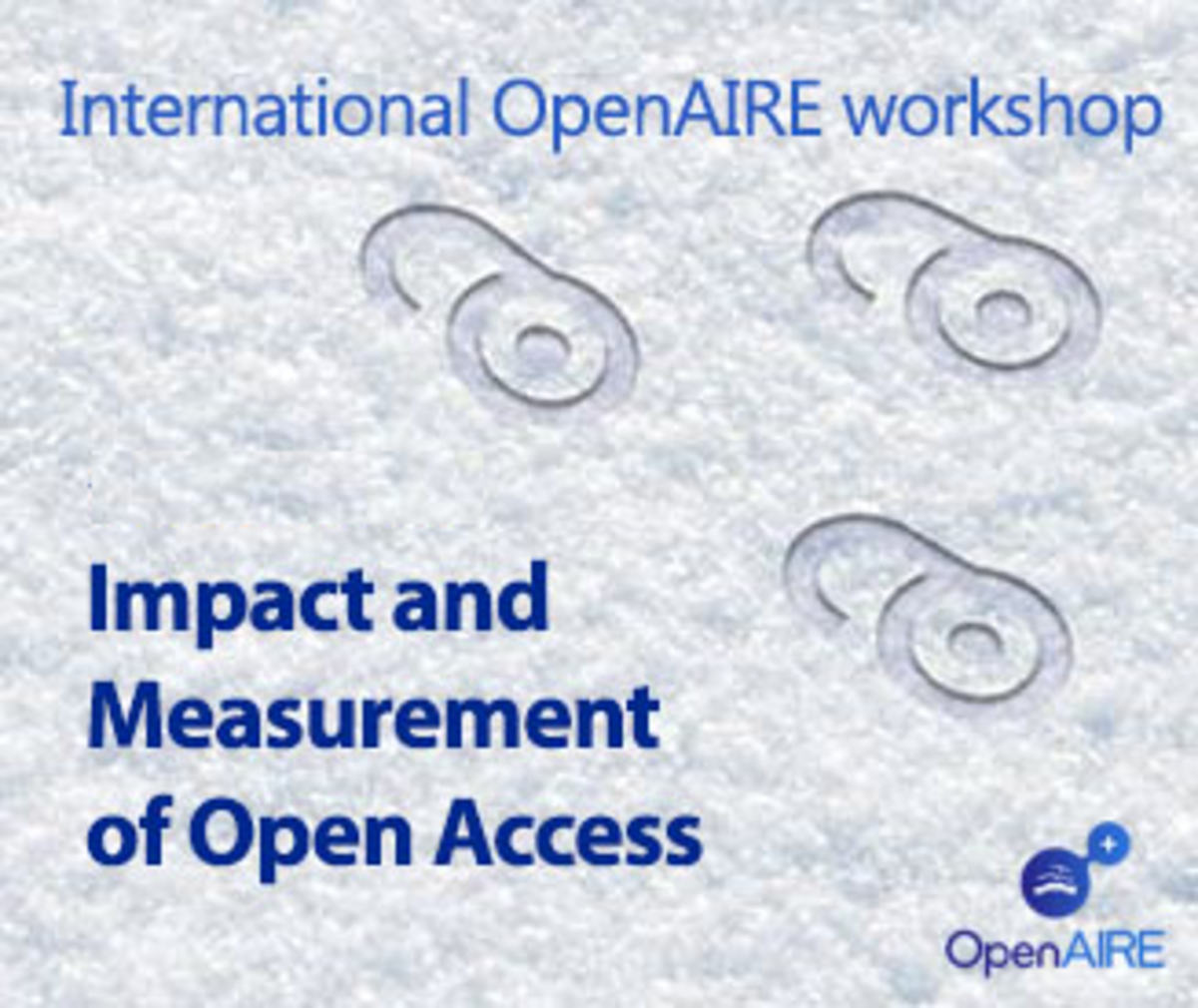 International OpenAIRE workshop

Impact and Measurement of Open Access

OpenAIRE